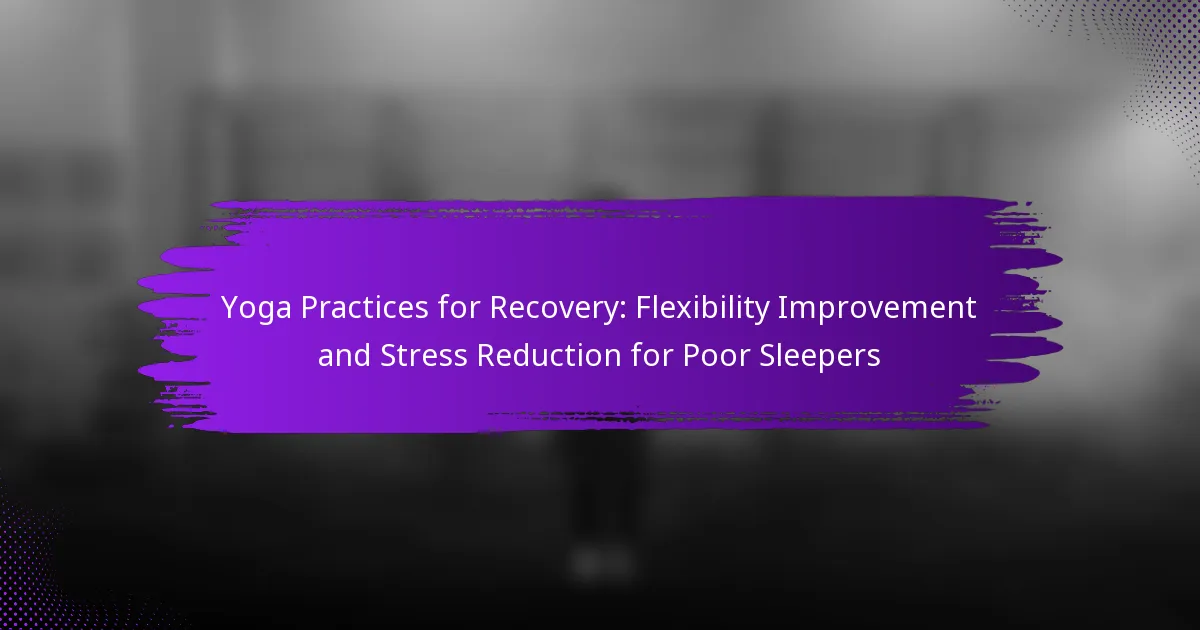 Yoga Practices for Recovery: Flexibility Improvement and Stress Reduction for Poor Sleepers